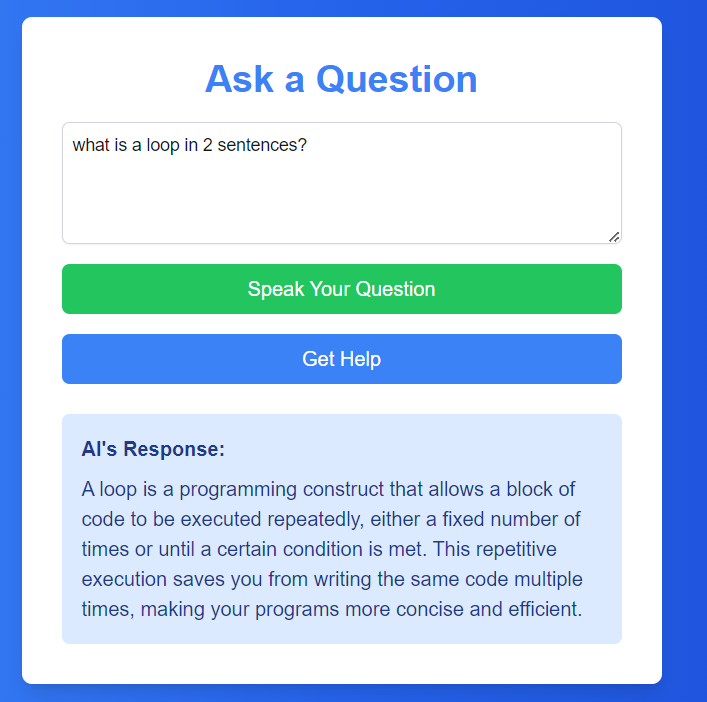 Ask a Question

what is a loop in 2 sentences?

Speak Your Question

Get Help

AI's Response:

A loop is a programming construct that allows a block of code to be executed repeatedly, either a fixed number of times or until a certain condition is met. This repetitive execution saves you from writing the same code multiple times, making your programs more concise and efficient.